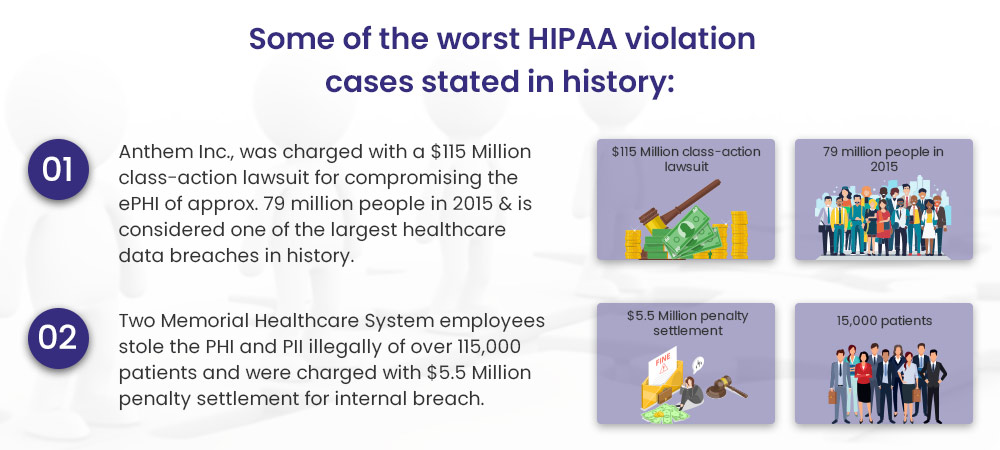 Some of the worst HIPAA violation cases stated in history:

01

Anthem Inc., was charged with a \$115 Million class-action lawsuit for compromising the ePHI of approx. 79 million people in 2015 & is considered one of the largest healthcare data breaches in history.

\$115 Million class-action lawsuit

79 million people in 2015

02

Two Memorial Healthcare System employees stole the PHI and PII illegally of over 115,000 patients and were charged with \$5.5 Million penalty settlement for internal breach.

\$5.5 Million penalty settlement

FINE

15,000 patients